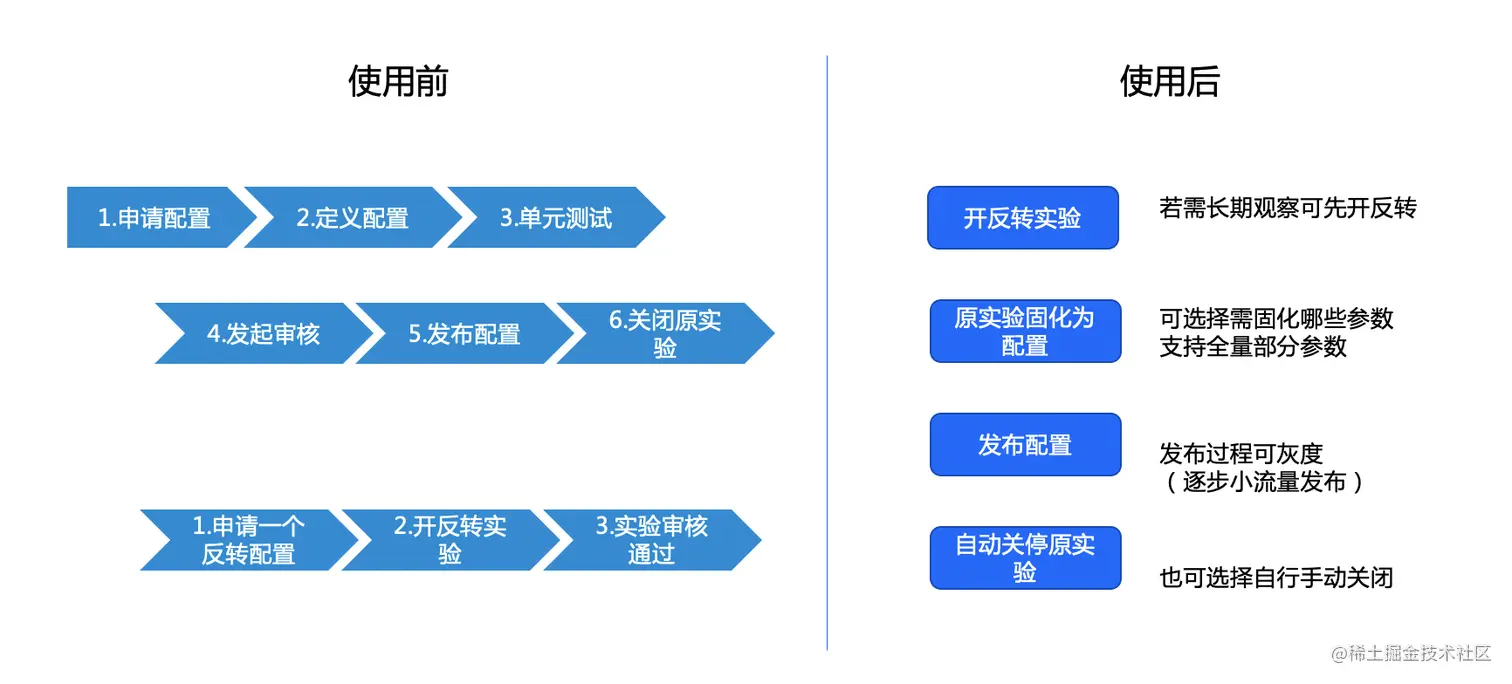 使用前

1.申请配置

2.定义配置

3.单元测试

4.发起审核

5.发布配置

6.关闭原实验

1.申请一个反转配置

2.开反转实验

3.实验审核通过

使用后

开反转实验

若需长期观察可先开反转

原实验固化为配置

可选择需固化哪些参数
支持全量部分参数

发布配置

发布过程可灰度
（逐步小流量发布）

自动关停原实验

也可选择自行手动关闭

@稀土掘金技术社区